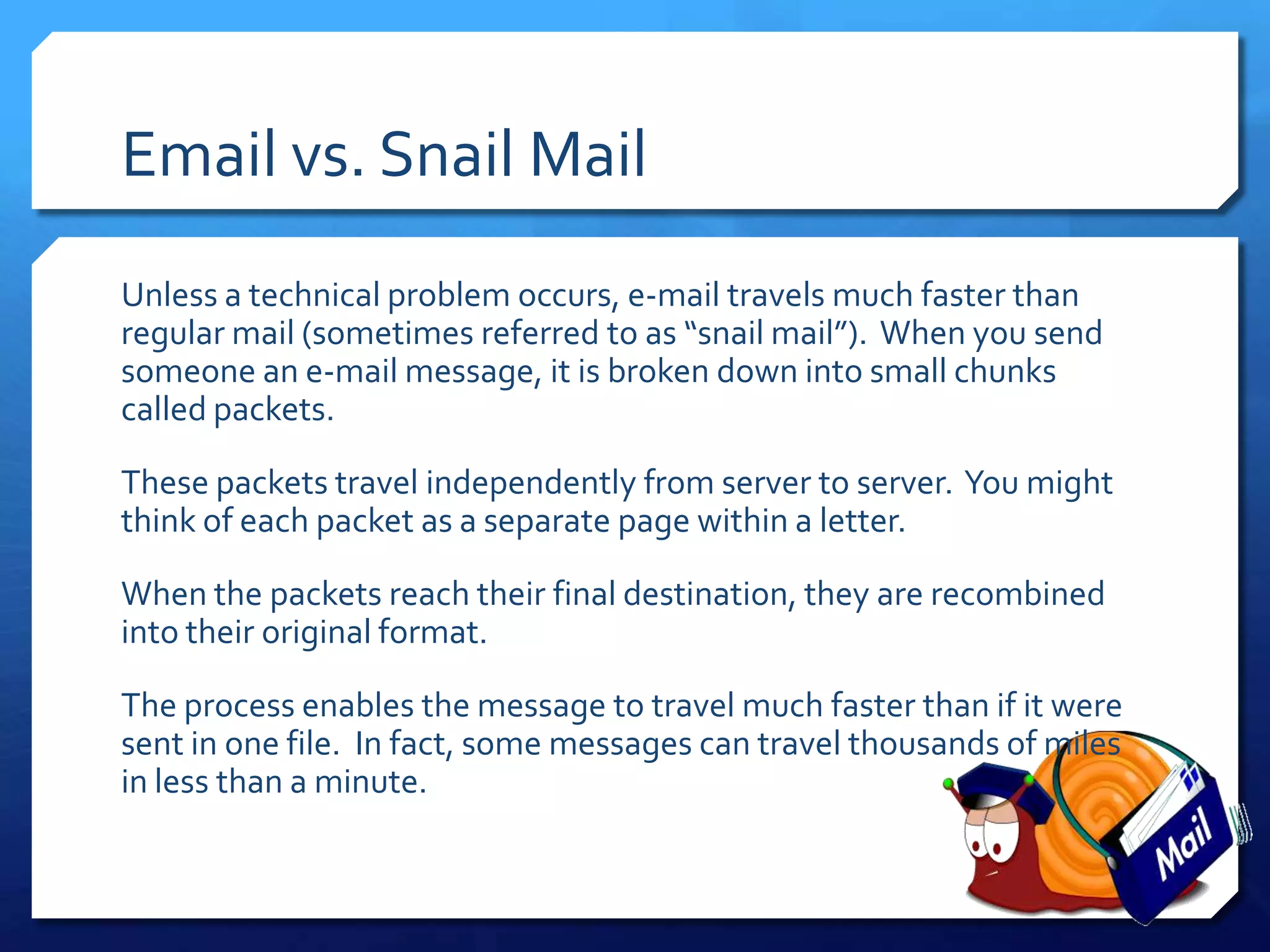 Email vs. Snail Mail

Unless a technical problem occurs, e-mail travels much faster than regular mail (sometimes referred to as “snail mail”). When you send someone an e-mail message, it is broken down into small chunks called packets.

These packets travel independently from server to server. You might think of each packet as a separate page within a letter.

When the packets reach their final destination, they are recombined into their original format.

The process enables the message to travel much faster than if it were sent in one file. In fact, some messages can travel thousands of miles in less than a minute.

Mail